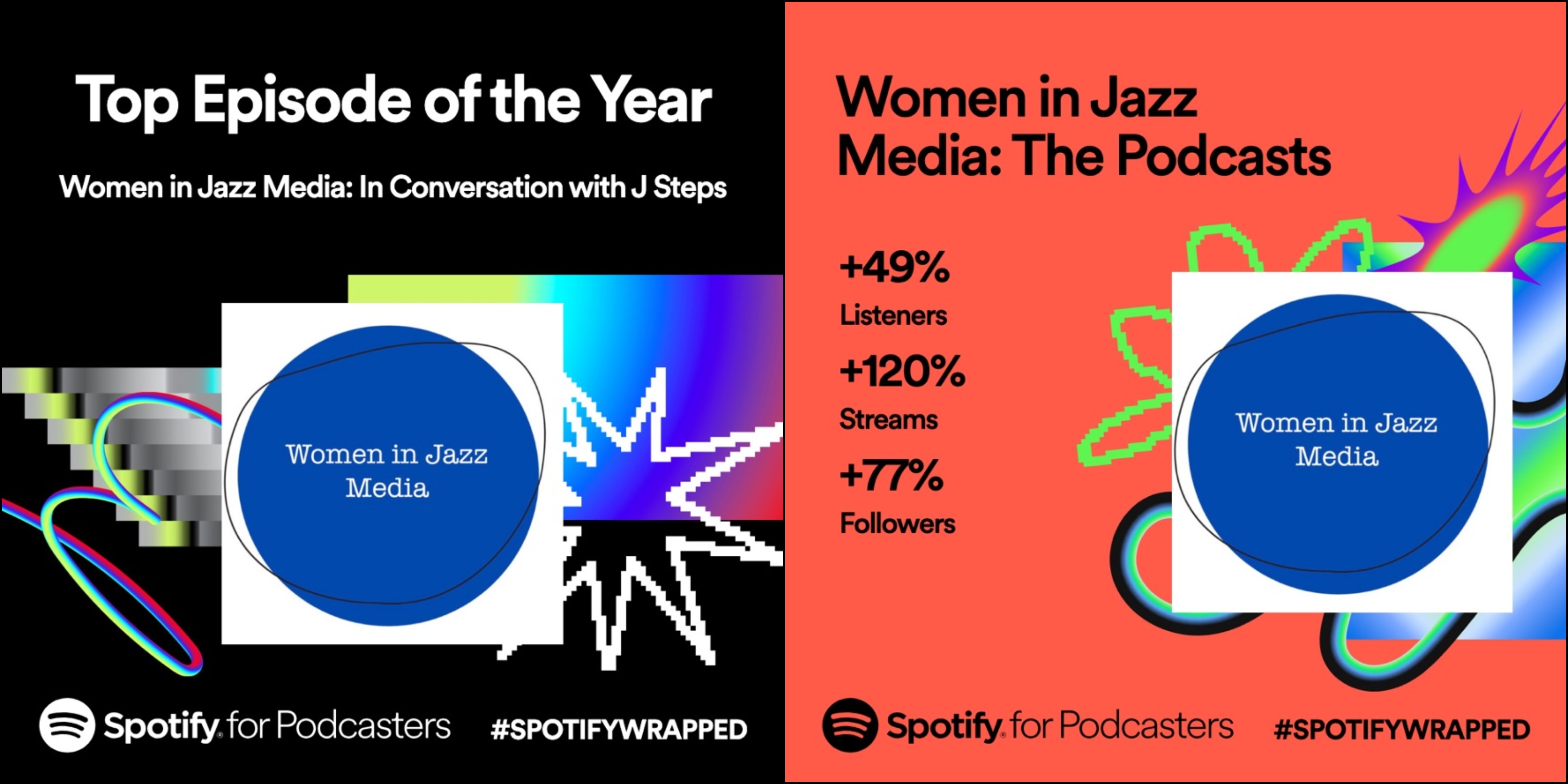 Top Episode of the Year

Women in Jazz Media: In Conversation with J Steps

Women in Jazz Media

Spotify for Podcasters #SPOTIFYWRAPPED

Women in Jazz Media: The Podcasts

+49%
Listeners

+120%
Streams

+77%
Followers

Women in Jazz Media

Spotify for Podcasters #SPOTIFYWRAPPED